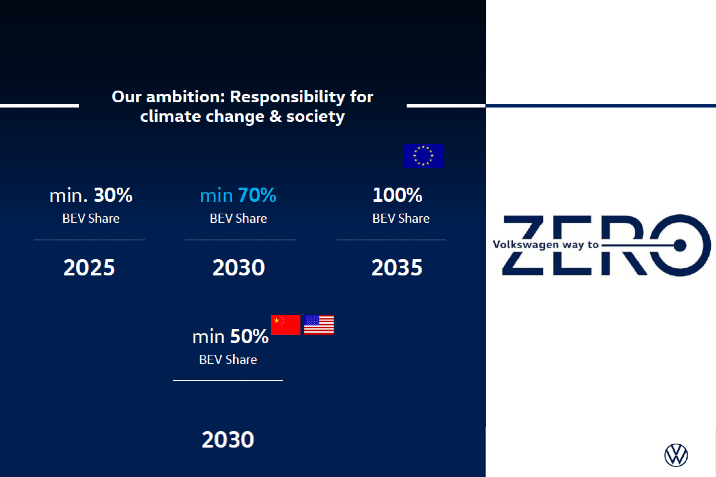 Our ambition: Responsibility for climate change & society

min. 30%
BEV Share

2025

min 70%
BEV Share

2030

100%
BEV Share

2035

min 50%
BEV Share

2030

Volkswagen way to ZERO